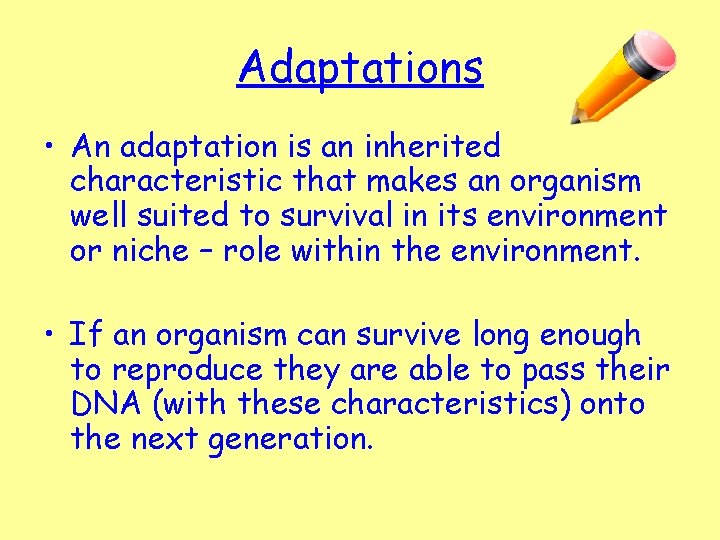 Adaptations

• An adaptation is an inherited characteristic that makes an organism well suited to survival in its environment or niche – role within the environment.

• If an organism can survive long enough to reproduce they are able to pass their DNA (with these characteristics) onto the next generation.